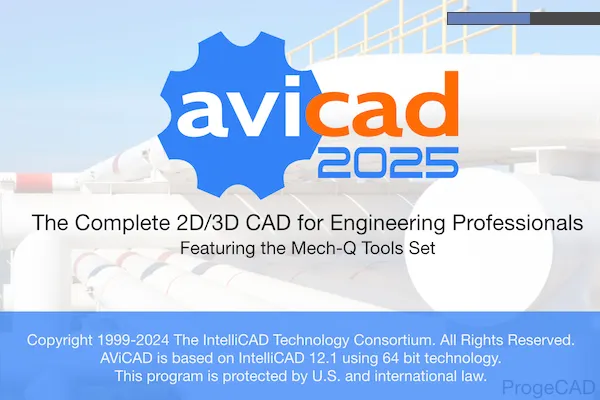 avicad
2025

The Complete 2D/3D CAD for Engineering Professionals
Featuring the Mech-Q Tools Set

Copyright 1999-2024 The IntelliCAD Technology Consortium. All Rights Reserved.
AViCAD is based on IntelliCAD 12.1 using 64 bit technology.
This program is protected by U.S. and international law.

ProgeCAD